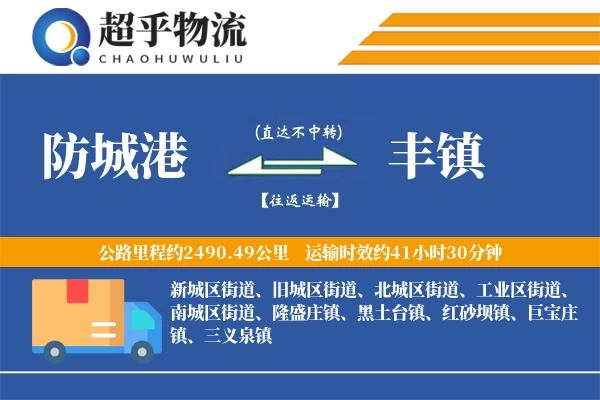 超乎物流
CHAOHUWULIU

防城港
(直达不中转)
【往返运输】
丰镇

公路里程约2490.49公里 运输时效约41小时30分钟

新城区街道、旧城区街道、北城区街道、工业区街道、南城区街道、隆盛庄镇、黑土台镇、红砂坝镇、巨宝庄镇、三义泉镇